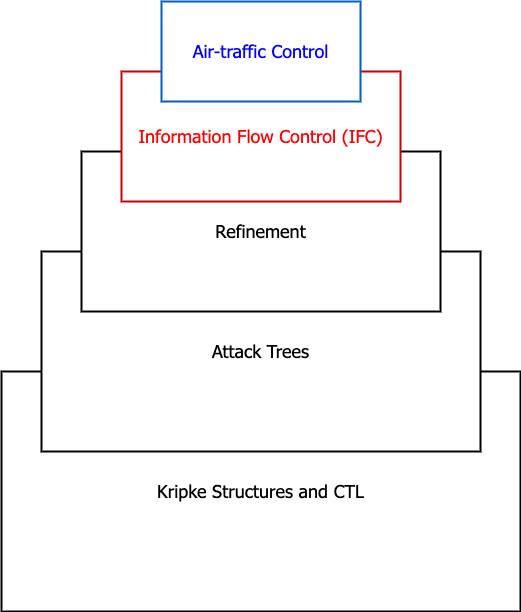 Air-traffic Control

Information Flow Control (IFC)

Refinement

Attack Trees

Kripke Structures and CTL